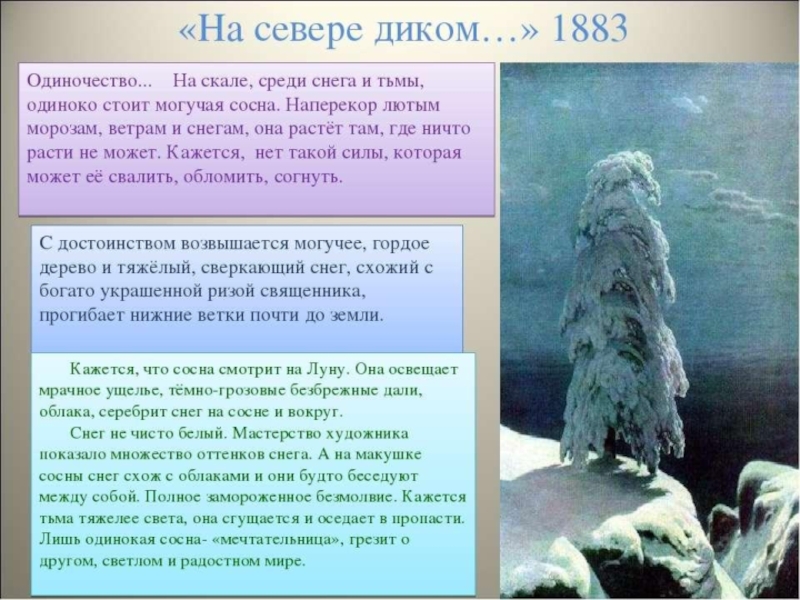 «На севере диком…» 1883

Одиночество... На скале, среди снега и тьмы, одиноко стоит могучая сосна. Наперекор лютым морозам, ветрам и снегам, она растёт там, где ничто расти не может. Кажется, нет такой силы, которая может её свалить, обломить, согнуть.

С достоинством возвышается могучее, гордое дерево и тяжёлый, сверкающий снег, схожий с богато украшенной ризой священника, прогибает нижние ветки почти до земли.

Кажется, что сосна смотрит на Луну. Она освещает мрачное ущелье, тёмно-грозовые безбрежные дали, облака, серебрит снег на сосне и вокруг.

Снег не чисто белый. Мастерство художника показало множество оттенков снега. А на макушке сосны снег схож с облаками и они будто беседуют между собой. Полное замороженное безмолвие. Кажется тьма тяжелее света, она сгущается и оседает в пропасти. Лишь одинокая сосна- «мечтательница», грезит о другом, светлом и радостном мире.